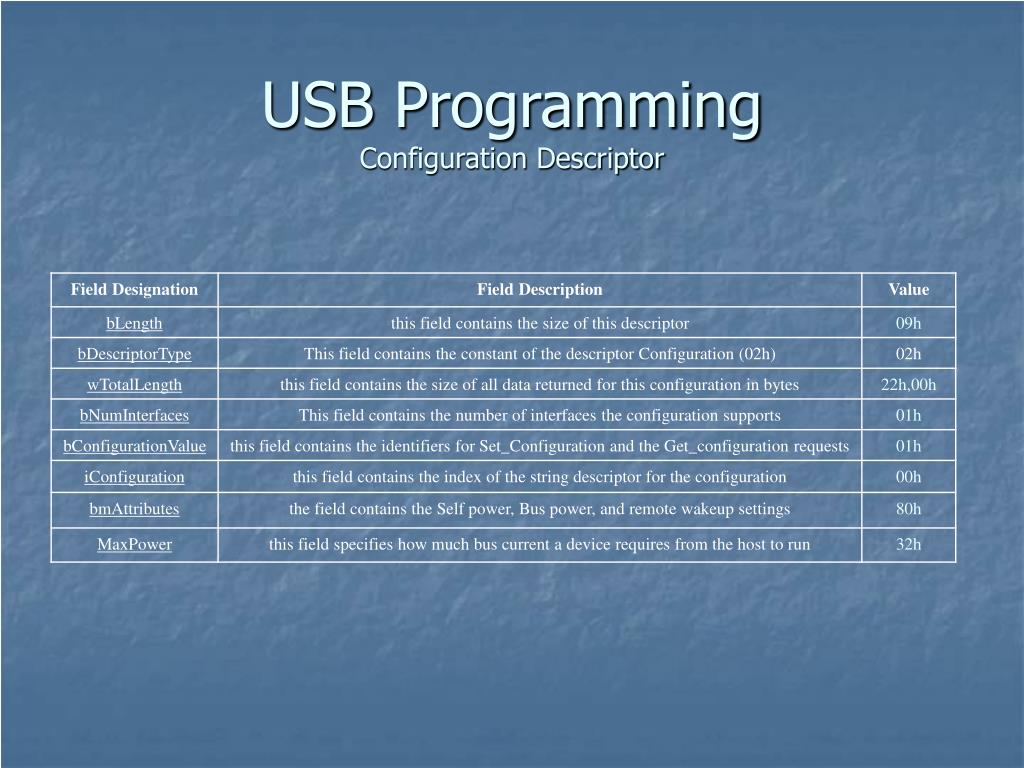 USB Programming
Configuration Descriptor

| Field Designation | Field Description | Value |
|---|---|---|
| bLength | this field contains the size of this descriptor | 09h |
| bDescriptorType | This field contains the constant of the descriptor Configuration (02h) | 02h |
| wTotalLength | this field contains the size of all data returned for this configuration in bytes | 22h,00h |
| bNumInterfaces | This field contains the number of interfaces the configuration supports | 01h |
| bConfigurationValue | this field contains the identifiers for Set_Configuration and the Get_configuration requests | 01h |
| iConfiguration | this field contains the index of the string descriptor for the configuration | 00h |
| bmAttributes | the field contains the Self power, Bus power, and remote wakeup settings | 80h |
| MaxPower | this field specifies how much bus current a device requires from the host to run | 32h |